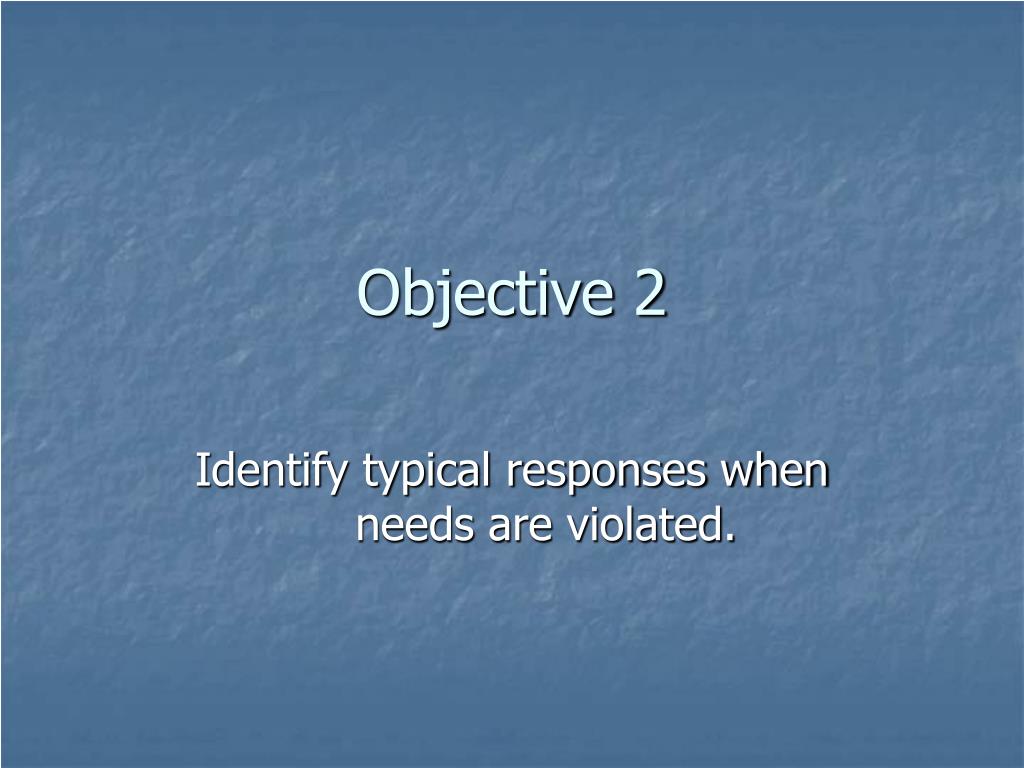 Objective 2

Identify typical responses when needs are violated.